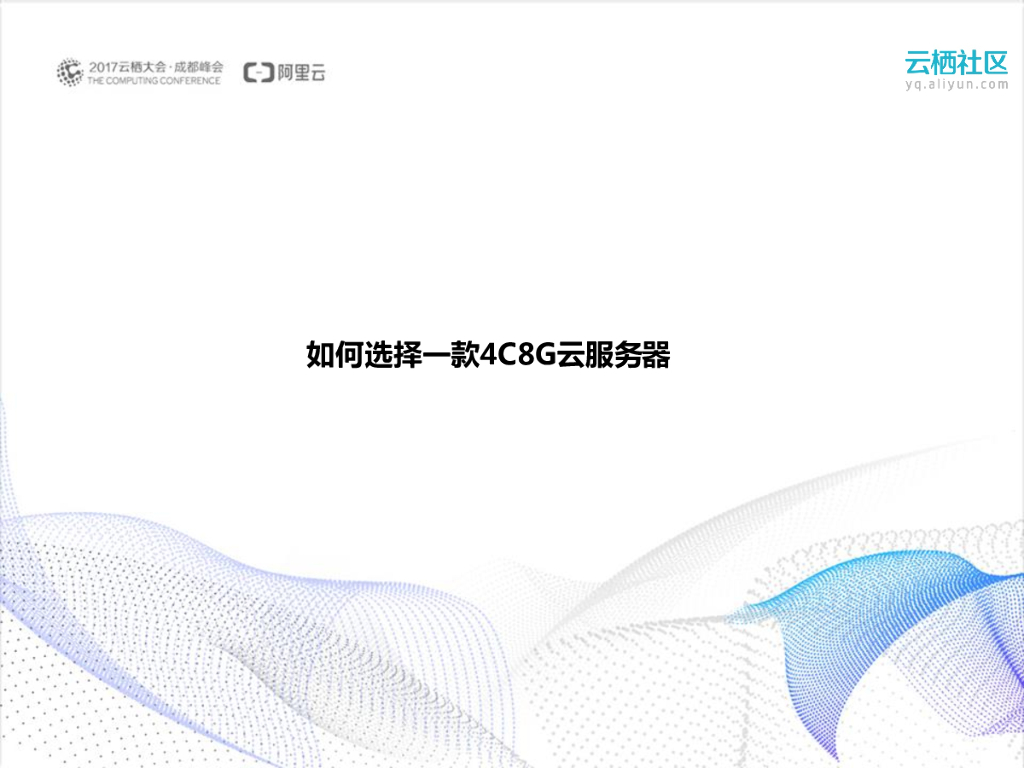 2017云栖大会·成都峰会
THE COMPUTING CONFERENCE

阿里云

云栖社区
yq.aliyun.com

如何选择一款4C8G云服务器